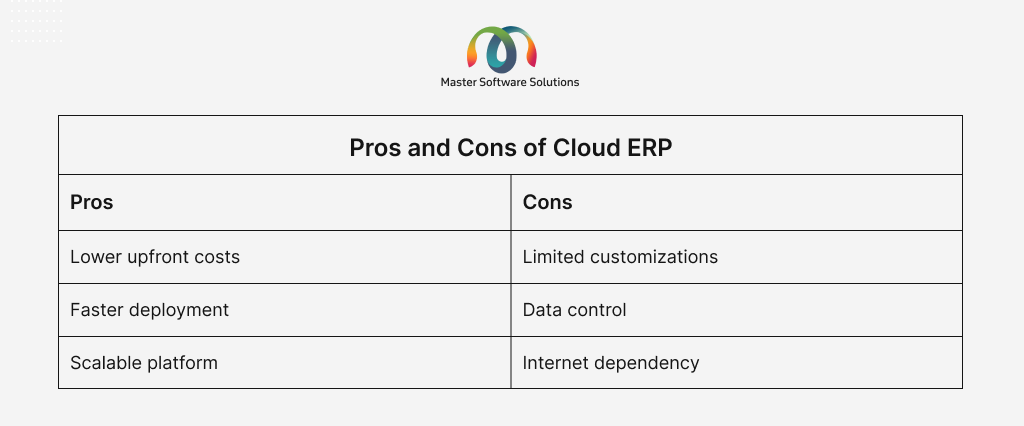 Master Software Solutions

Pros and Cons of Cloud ERP

| Pros | Cons |
|---|---|
| Lower upfront costs | Limited customizations |
| Faster deployment | Data control |
| Scalable platform | Internet dependency |